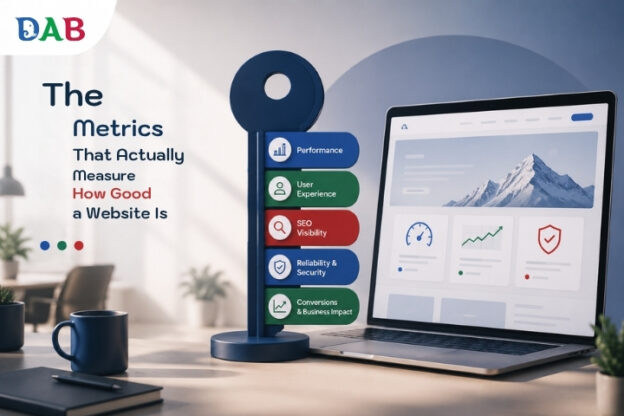 DAB

The
Metrics
That Actually
Measure
How Good
a Website Is

Performance
User Experience
SEO Visibility
Reliability & Security
Conversions & Business Impact